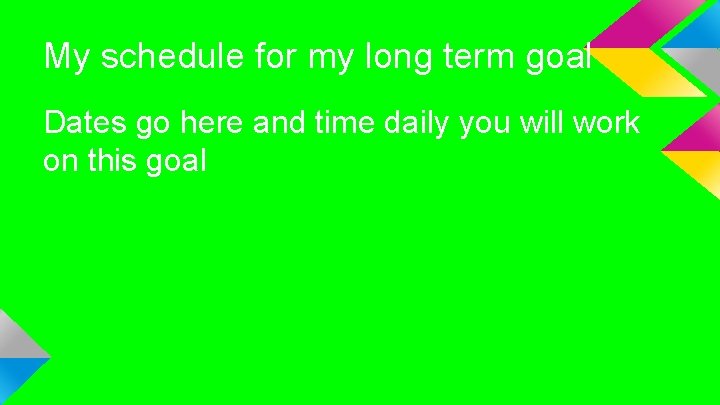 My schedule for my long term goal

Dates go here and time daily you will work on this goal